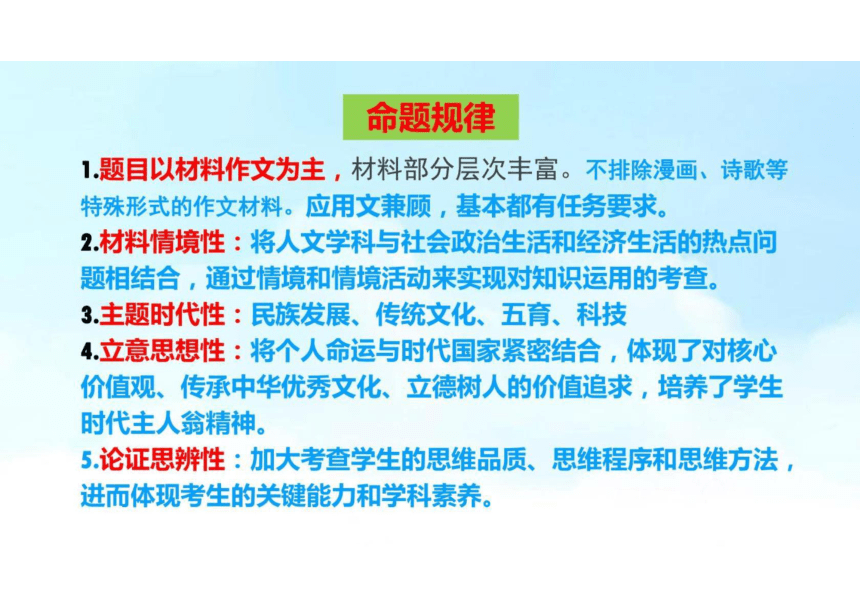 命题规律

1.题目以材料作文为主，材料部分层次丰富。不排除漫画、诗歌等特殊形式的作文材料。应用文兼顾，基本都有任务要求。

2.材料情境性：将人文学科与社会政治生活和经济生活的热点问题相结合，通过情境和情境活动来实现对知识运用的考查。

3.主题时代性：民族发展、传统文化、五育、科技

4.立意思想性：将个人命运与时代国家紧密结合，体现了对核心价值观、传承中华优秀文化、立德树人的价值追求，培养了学生时代主人翁精神。

5.论证思辨性：加大考查学生的思维品质、思维程序和思维方法，进而体现考生的关键能力和学科素养。